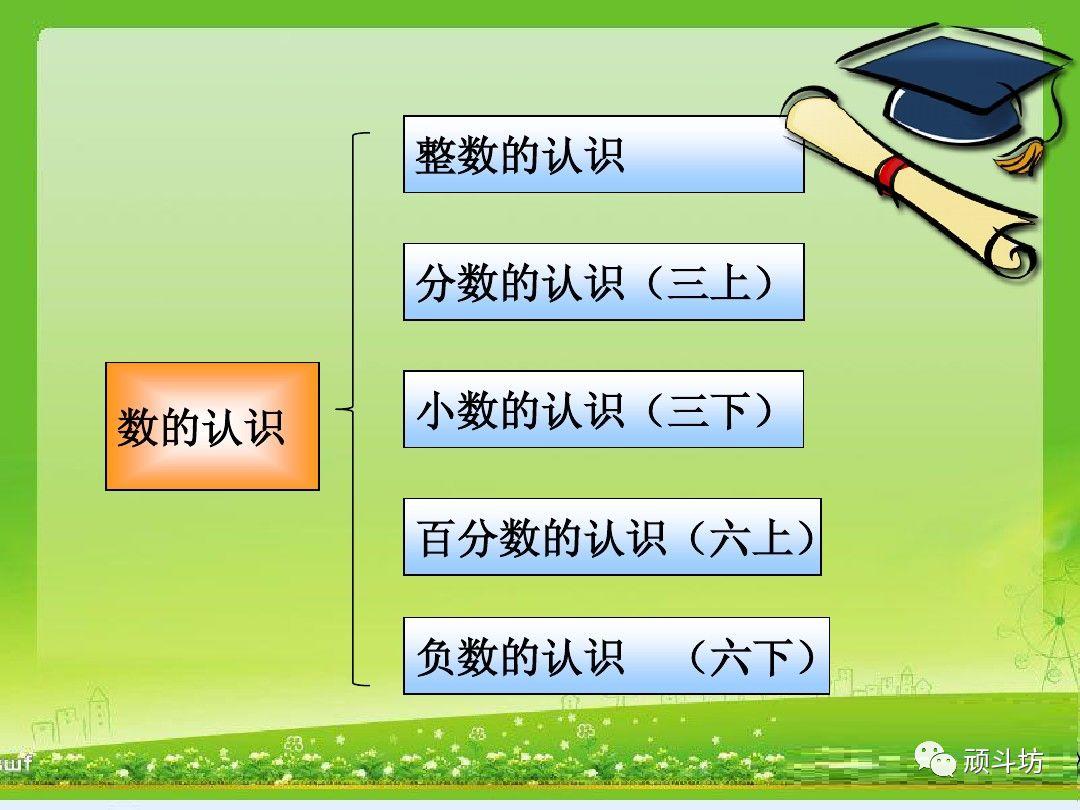 数的认识

整数的认识

分数的认识（三上）

小数的认识（三下）

百分数的认识（六上）

负数的认识 （六下）

顽斗坊